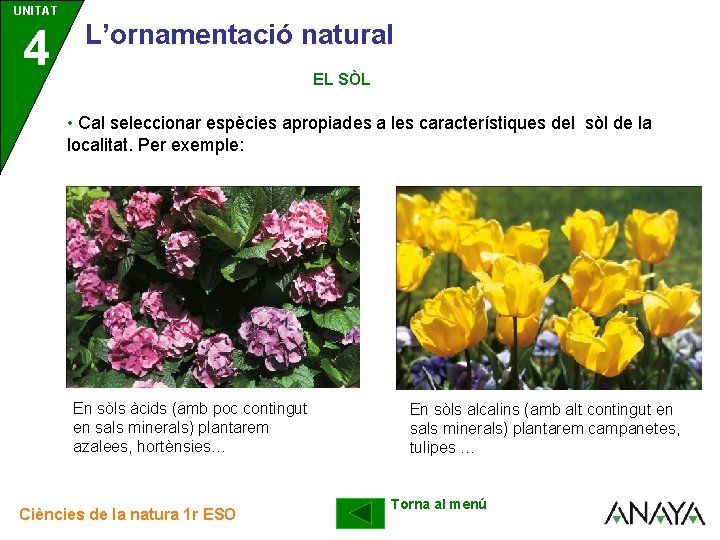 UNITAT
4
L'ornamentació natural

EL SÒL

• Cal seleccionar espècies apropiades a les característiques del sòl de la localitat. Per exemple:

En sòls àcids (amb poc contingut en sals minerals) plantarem azalees, hortènsies...

En sòls alcalins (amb alt contingut en sals minerals) plantarem campanetes, tulipes ...

Ciències de la natura 1r ESO

Torna al menú

ANAYA